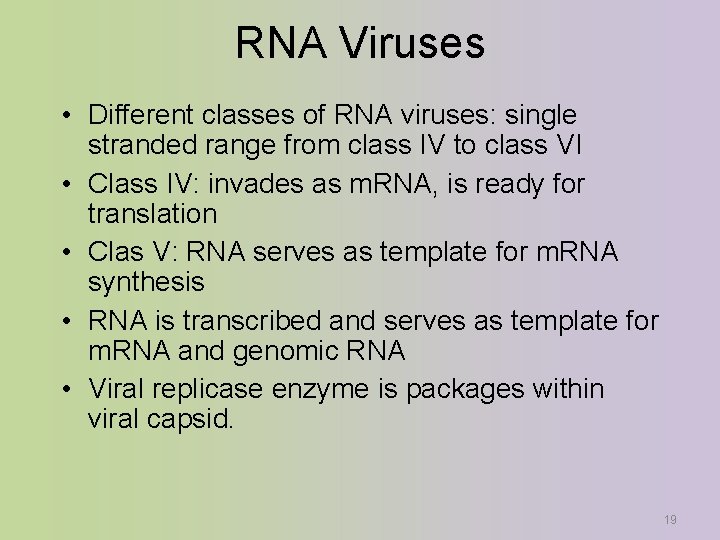 RNA Viruses

• Different classes of RNA viruses: single stranded range from class IV to class VI
• Class IV: invades as mRNA, is ready for translation
• Clas V: RNA serves as template for mRNA synthesis
• RNA is transcribed and serves as template for mRNA and genomic RNA
• Viral replicase enzyme is packages within viral capsid.

19